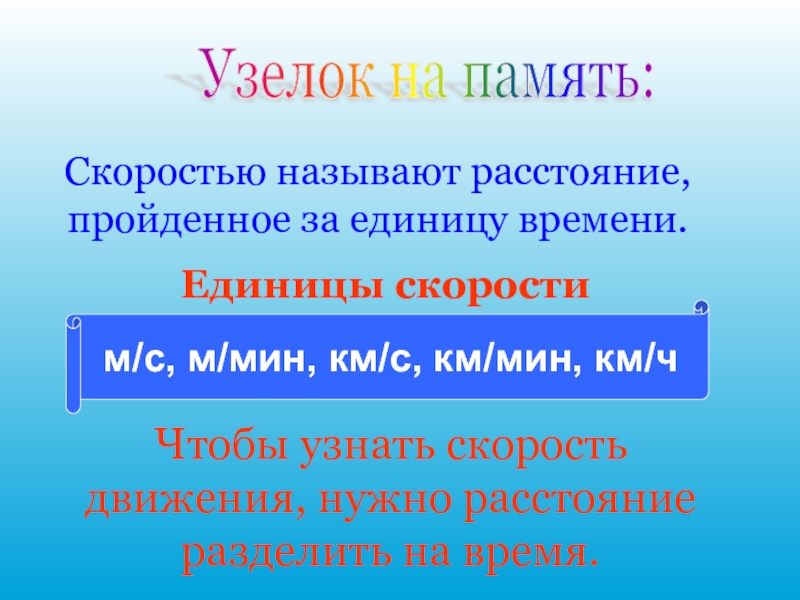 Узелок на память:

Скоростью называют расстояние, пройденное за единицу времени.

Единицы скорости

м/с, м/мин, км/с, км/мин, км/ч

Чтобы узнать скорость движения, нужно расстояние разделить на время.